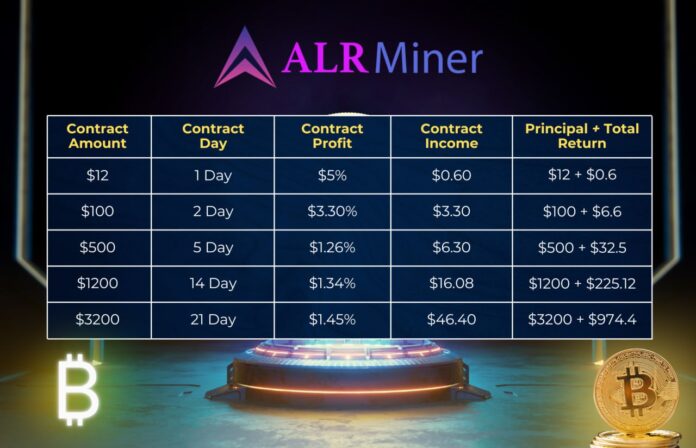 ALR Miner

| Contract Amount | Contract Day | Contract Profit | Contract Income | Principal + Total Return |
|---|---|---|---|---|
| \$12 | 1 Day | \$5% | \$0.60 | \$12 + \$0.6 |
| \$100 | 2 Day | \$3.30% | \$3.30 | \$100 + \$6.6 |
| \$500 | 5 Day | \$1.26% | \$6.30 | \$500 + \$32.5 |
| \$1200 | 14 Day | \$1.34% | \$16.08 | \$1200 + \$225.12 |
| \$3200 | 21 Day | \$1.45% | \$46.40 | \$3200 + \$974.4 |